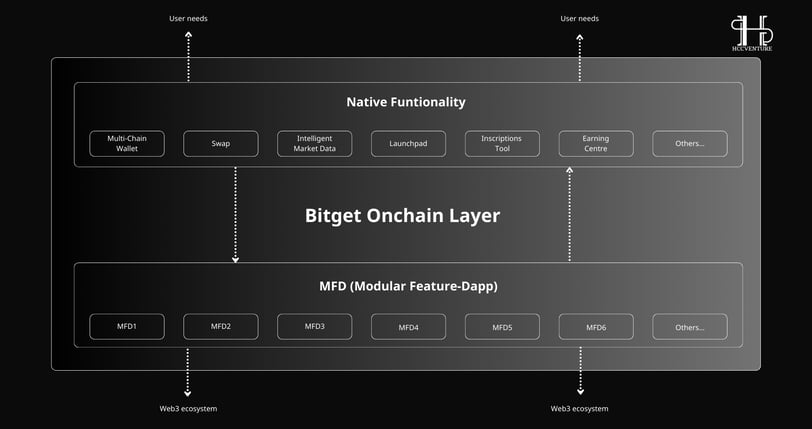 User needs

User needs

HCCVENTURE

Native Funtionality

Multi-Chain Wallet

Swap

Intelligent Market Data

Launchpad

Inscriptions Tool

Earning Centre

Others...

Bitget Onchain Layer

MFD (Modular Feature-Dapp)

MFD1

MFD2

MFD3

MFD4

MFD5

MFD6

Others...

Web3 ecosystem

Web3 ecosystem